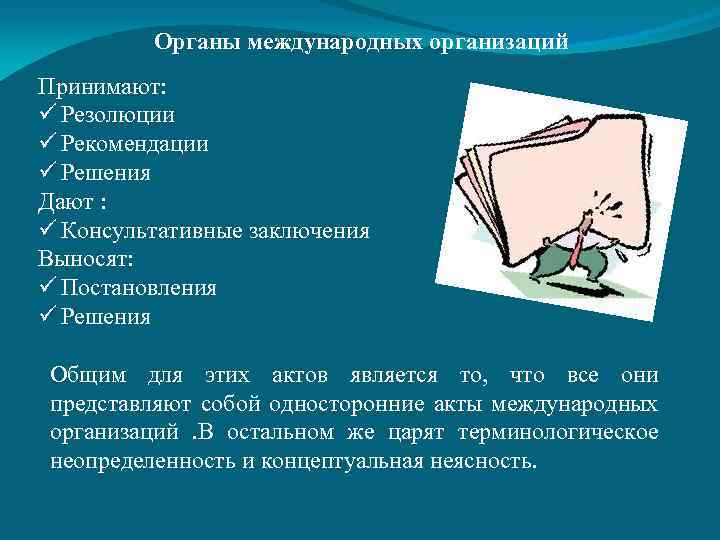 Органы международных организаций

Принимают:
✓ Резолюции
✓ Рекомендации
✓ Решения
Дают :
✓ Консультативные заключения
Выносят:
✓ Постановления
✓ Решения

Общим для этих актов является то, что все они представляют собой односторонние акты международных организаций .В остальном же царят терминологическое неопределенность и концептуальная неясность.